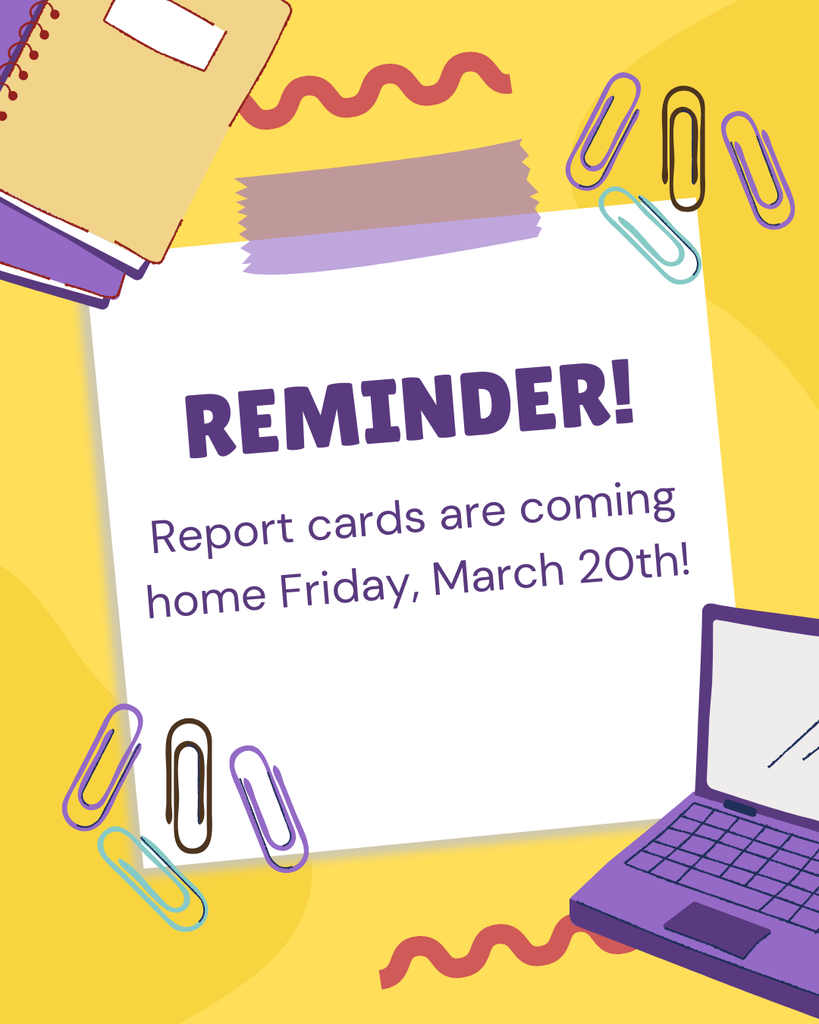 REMINDER!

Report cards are coming home Friday, March 20th!